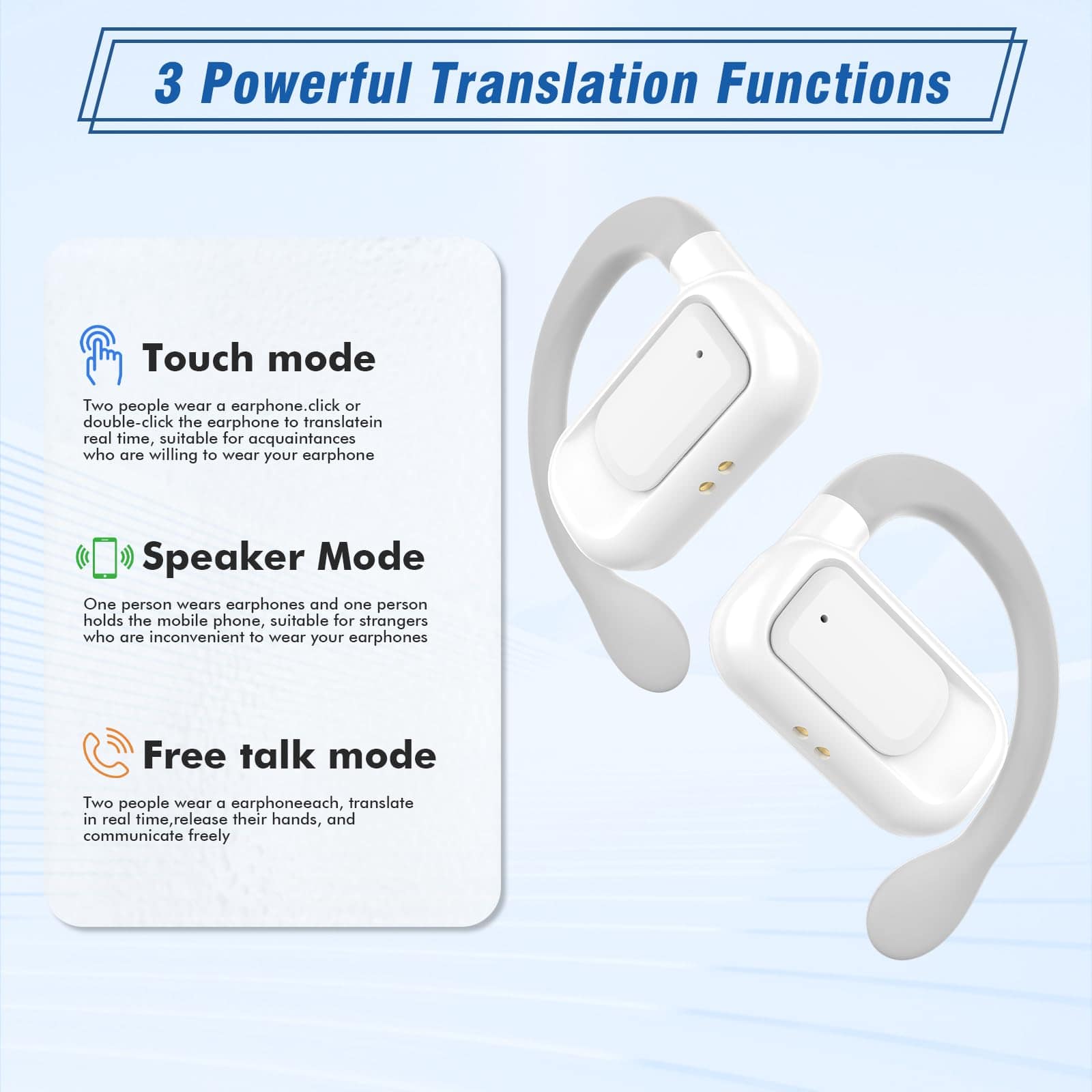 3 Powerful Translation Functions

Touch mode

Two people wear a earphone.click or double-click the earphone to translatein real time, suitable for acquaintances who are willing to wear your earphone

Speaker Mode

One person wears earphones and one person holds the mobile phone, suitable for strangers who are inconvenient to wear your earphones

Free talk mode

Two people wear a earphoneeach, translate in real time,release their hands, and communicate freely